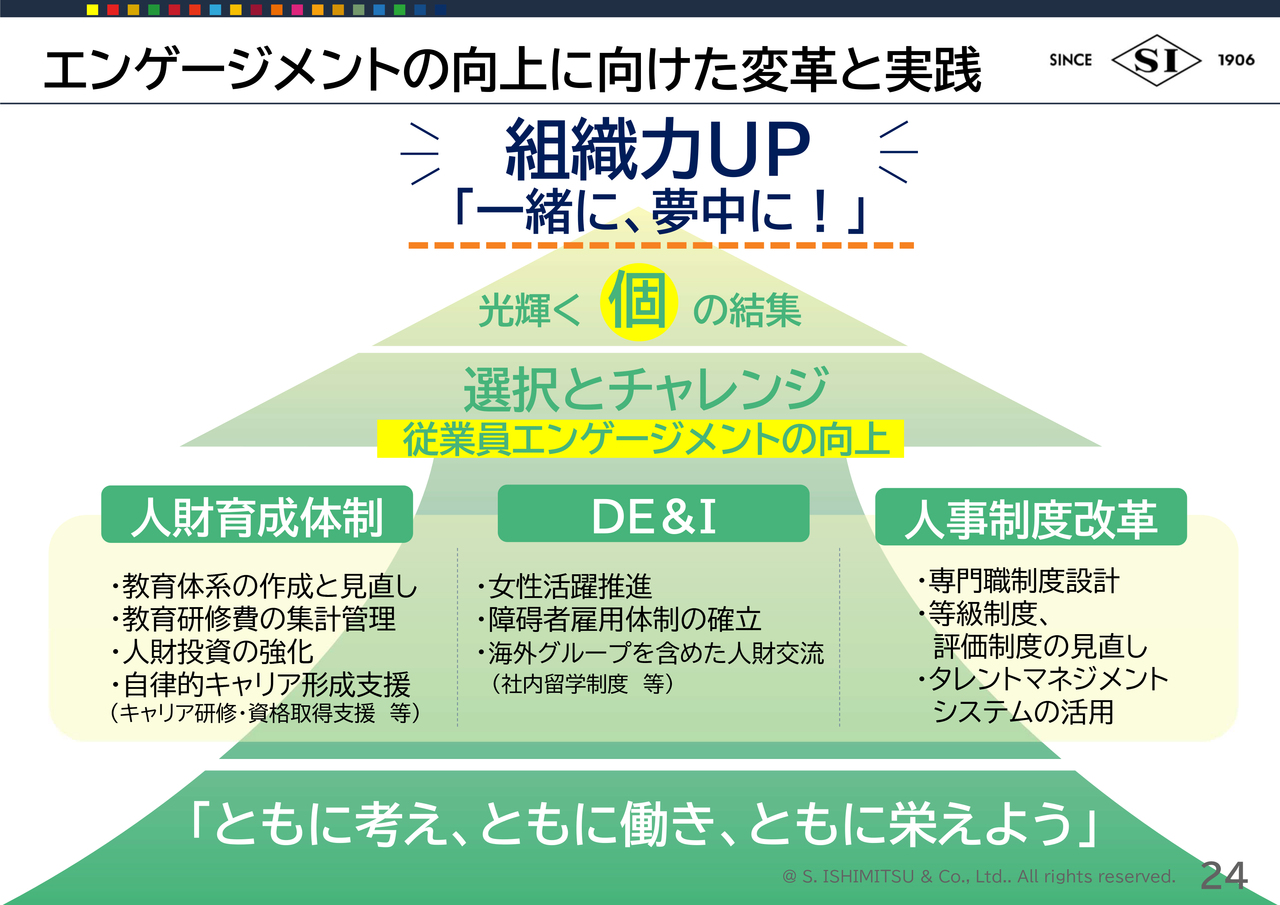 エンゲージメントの向上に向けた変革と実践

SINCE SI 1906

組織力UP
「一緒に、夢中に！」

光輝く 個 の結集

選択とチャレンジ
従業員エンゲージメントの向上

人財育成体制

・教育体系の作成と見直し
・教育研修費の集計管理
・人財投資の強化
・自律的キャリア形成支援
（キャリア研修・資格取得支援　等）

DE＆I

・女性活躍推進
・障碍者雇用体制の確立
・海外グループを含めた人財交流
（社内留学制度　等）

人事制度改革

・専門職制度設計
・等級制度、
評価制度の見直し
・タレントマネジメント
システムの活用

「ともに考え、ともに働き、ともに栄えよう」

@ S. ISHIMITSU & Co., Ltd.. All rights reserved.

24